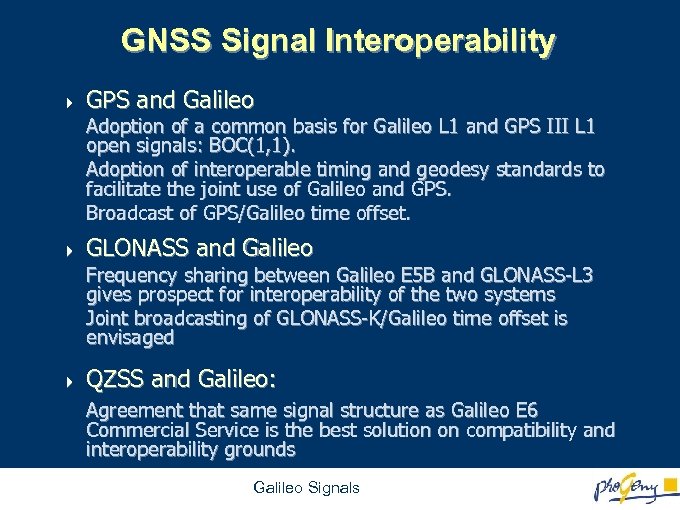 GNSS Signal Interoperability

GPS and Galileo

Adoption of a common basis for Galileo L1 and GPS III L1 open signals: BOC(1,1).

Adoption of interoperable timing and geodesy standards to facilitate the joint use of Galileo and GPS.

Broadcast of GPS/Galileo time offset.

GLONASS and Galileo

Frequency sharing between Galileo E5B and GLONASS-L3 gives prospect for interoperability of the two systems

Joint broadcasting of GLONASS-K/Galileo time offset is envisaged

QZSS and Galileo:

Agreement that same signal structure as Galileo E6 Commercial Service is the best solution on compatibility and interoperability grounds

Galileo Signals

ProGeny